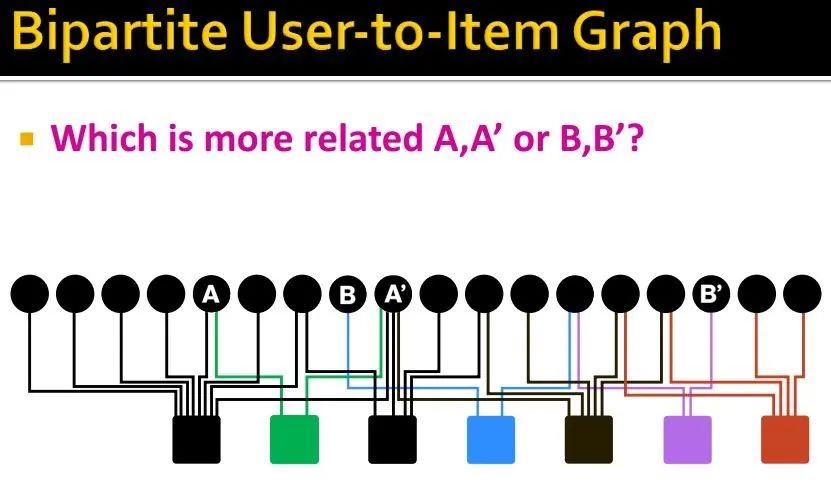 Bipartite User-to-Item Graph

Which is more related A,A' or B,B'?

A B A' B'